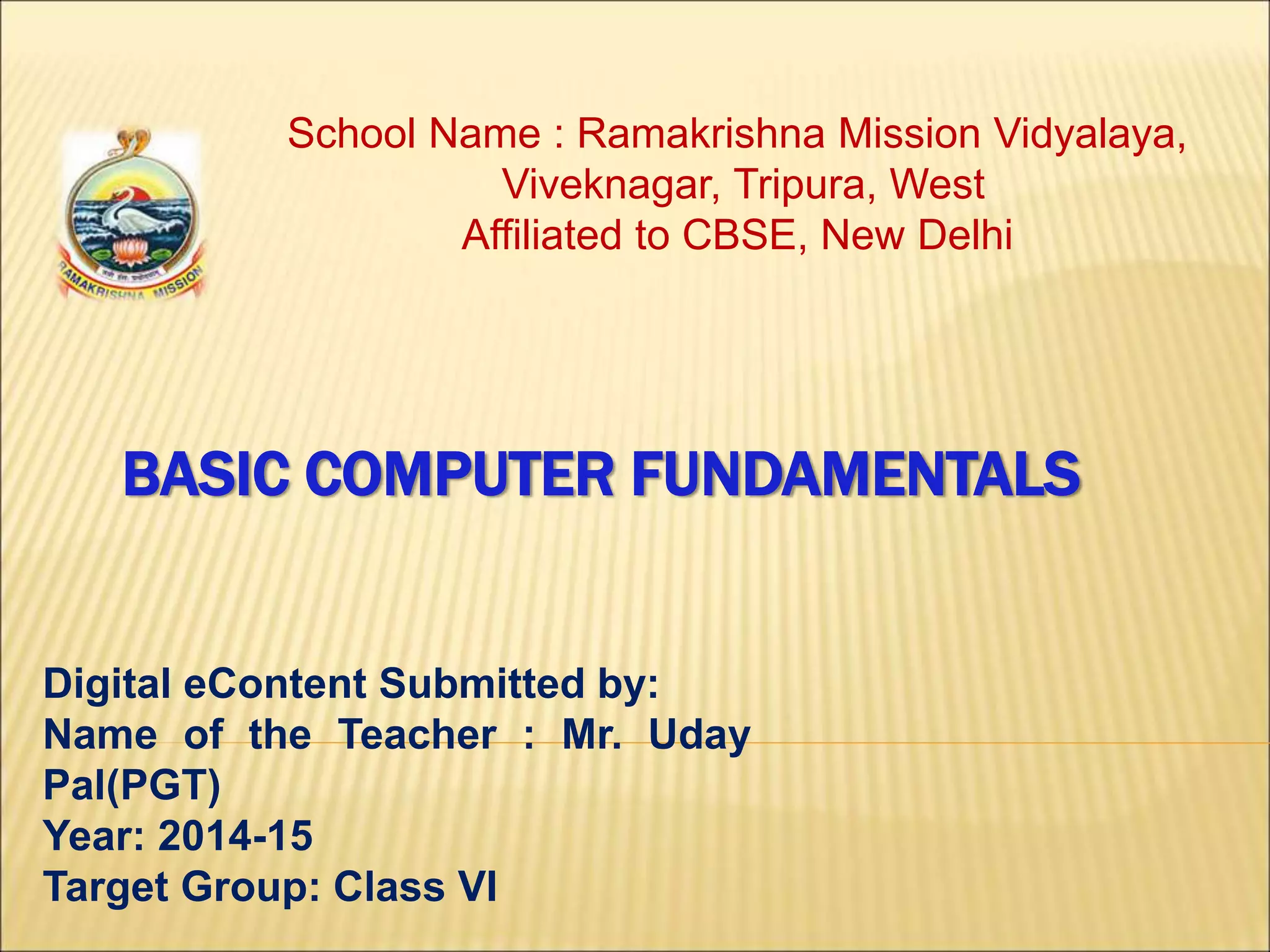 RAMAKRISHNA MISSION

School Name : Ramakrishna Mission Vidyalaya, Viveknagar, Tripura, West
Affiliated to CBSE, New Delhi

BASIC COMPUTER FUNDAMENTALS

Digital eContent Submitted by:
Name of the Teacher : Mr. Uday Pal(PGT)
Year: 2014-15
Target Group: Class VI